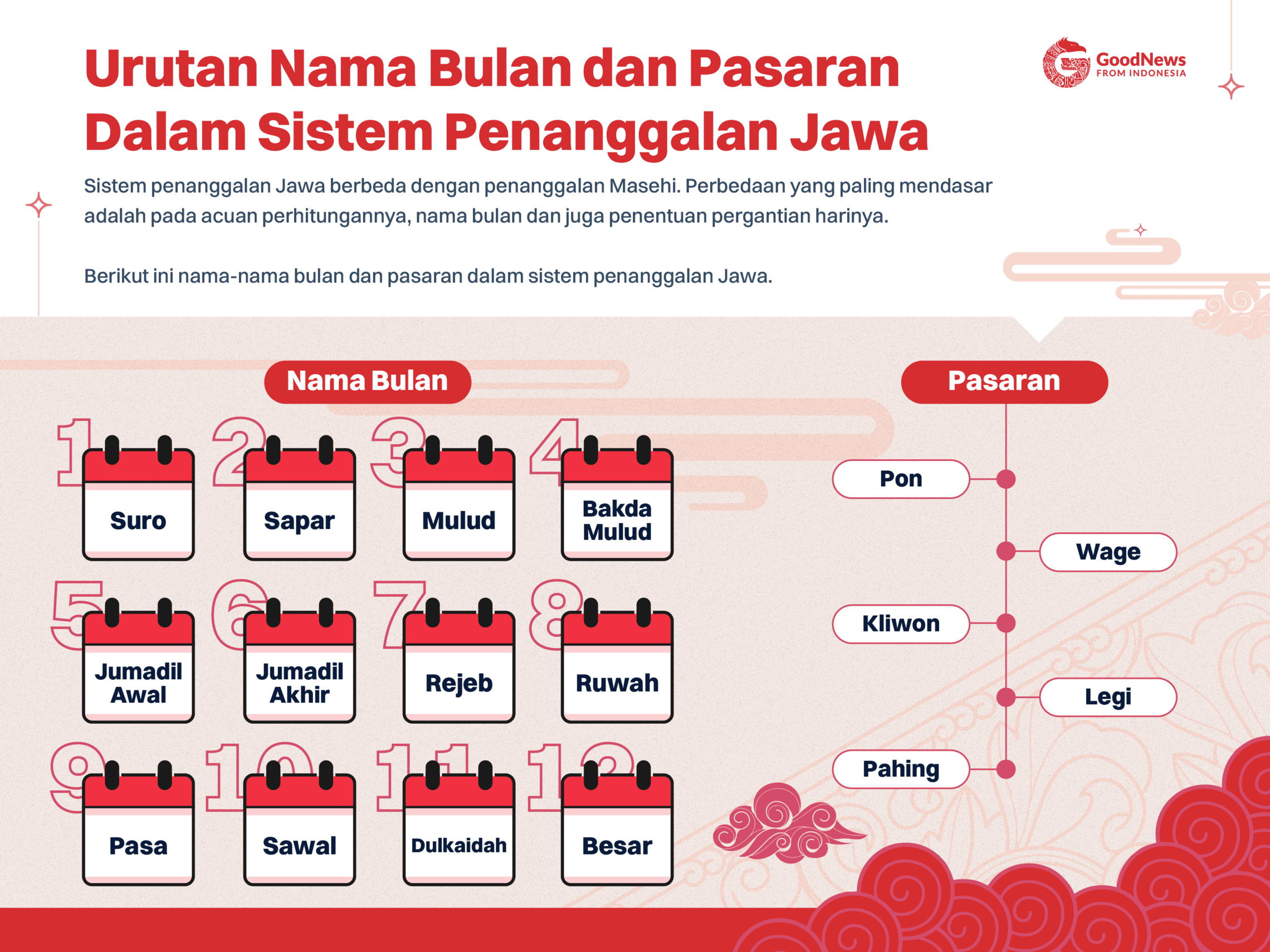 Urutan Nama Bulan dan Pasaran Dalam Sistem Penanggalan Jawa

GoodNews FROM INDONESIA

Sistem penanggalan Jawa berbeda dengan penanggalan Masehi. Perbedaan yang paling mendasar adalah pada acuan perhitungannya, nama bulan dan juga penentuan pergantian harinya.

Berikut ini nama-nama bulan dan pasaran dalam sistem penanggalan Jawa.

Nama Bulan

1 Suro
2 Sapar
3 Mulud
4 Bakda Mulud
5 Jumadil Awal
6 Jumadil Akhir
7 Rejeb
8 Ruwah
9 Pasa
10 Sawal
11 Dulkaidah
12 Besar

Pasaran

Pon
Wage
Kliwon
Legi
Pahing